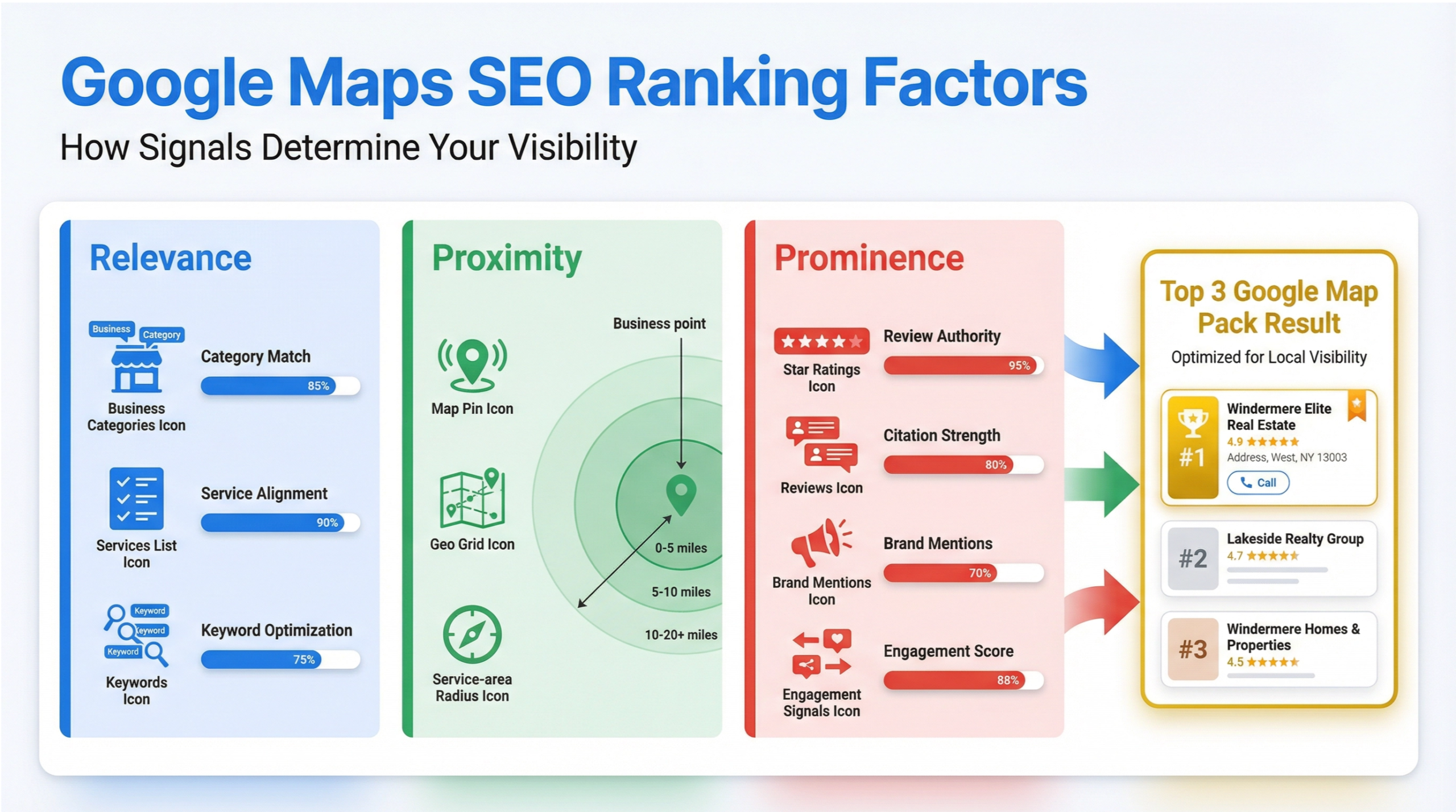 Google Maps SEO Ranking Factors

How Signals Determine Your Visibility

Relevance

Business
Category
Business Categories Icon
Category Match
85%

Services List Icon
Service Alignment
90%

Keyword
Keyword
Keyword
Keywords Icon
Keyword Optimization
75%

Proximity

Map Pin Icon

Geo Grid Icon

Service-area Radius Icon

Business point
0-5 miles
5-10 miles
10-20+ miles

Prominence

Star Ratings Icon
Review Authority
95%

Reviews Icon
Citation Strength
80%

Brand Mentions Icon
Brand Mentions
70%

Engagement Signals Icon
Engagement Score
88%

Top 3 Google Map Pack Result

Optimized for Local Visibility

#1
Windermere Elite Real Estate
4.9 ★★★★★
Address, West, NY 13003
Call

#2
Lakeside Realty Group
4.7 ★★★★★

#3
Windermere Homes & Properties
4.5 ★★★★★